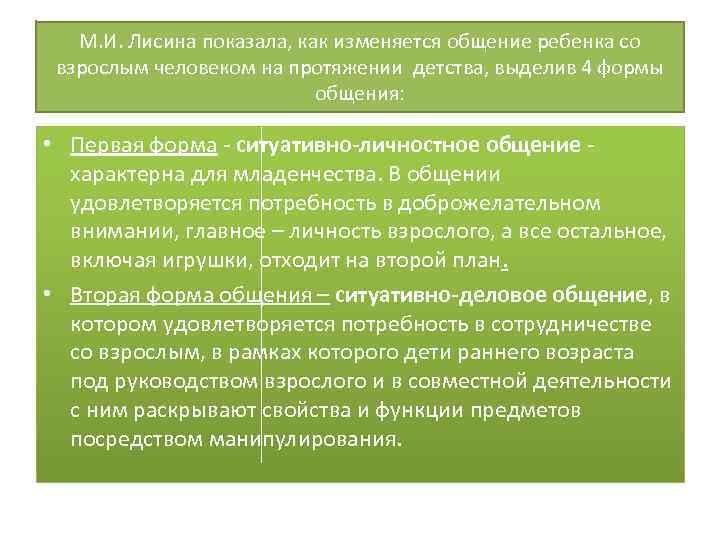 М.И. Лисина показала, как изменяется общение ребенка со взрослым человеком на протяжении детства, выделив 4 формы общения:

• Первая форма - ситуативно-личностное общение - характерна для младенчества. В общении удовлетворяется потребность в доброжелательном внимании, главное – личность взрослого, а все остальное, включая игрушки, отходит на второй план.

• Вторая форма общения – ситуативно-деловое общение, в котором удовлетворяется потребность в сотрудничестве со взрослым, в рамках которого дети раннего возраста под руководством взрослого и в совместной деятельности с ним раскрывают свойства и функции предметов посредством манипулирования.